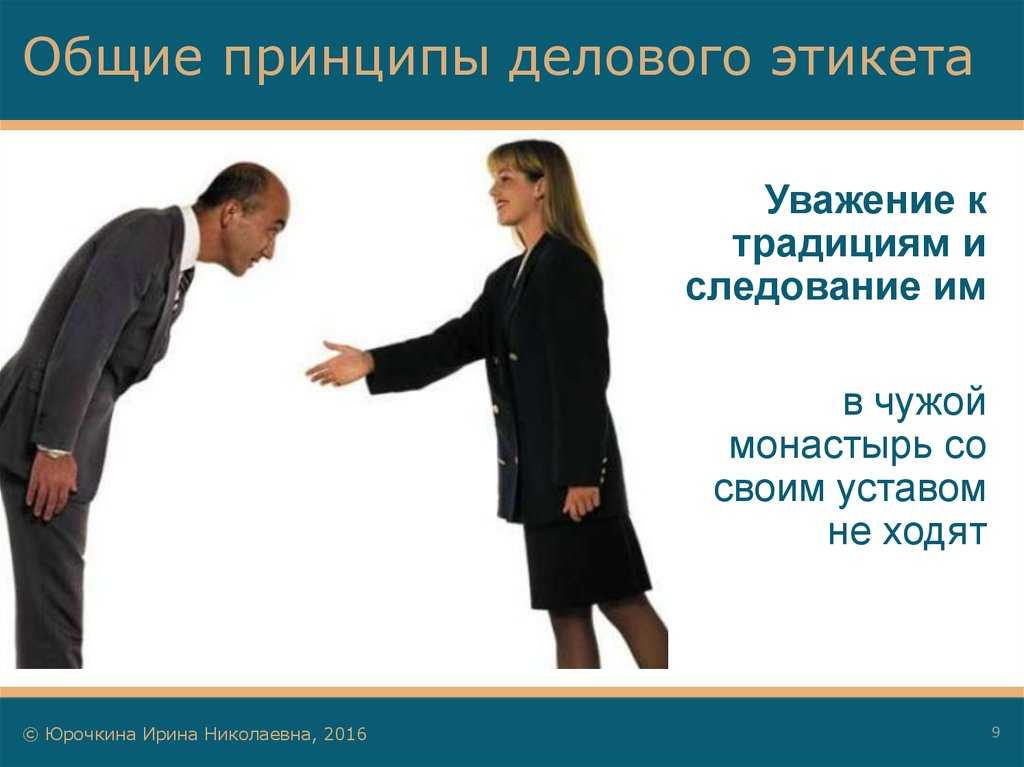 Общие принципы делового этикета

Уважение к традициям и следование им

в чужой монастырь со своим уставом не ходят

© Юрочкина Ирина Николаевна, 2016

9